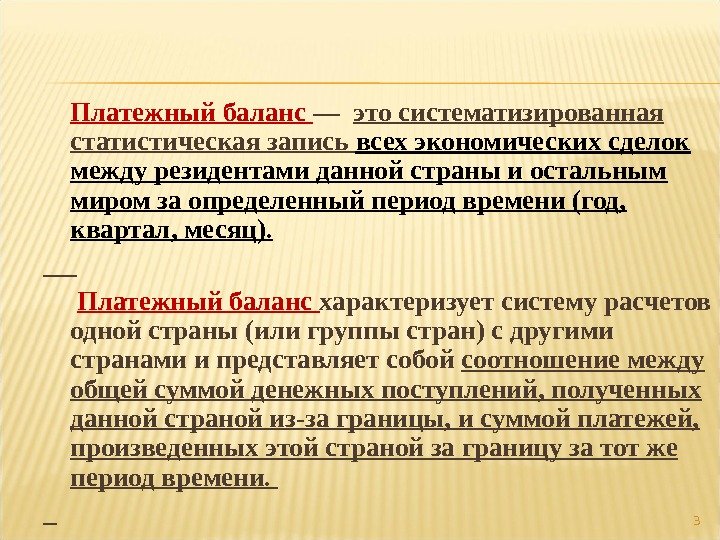 Платежный баланс — это систематизированная статистическая запись всех экономических сделок между резидентами данной страны и остальным миром за определенный период времени (год, квартал, месяц).

Платежный баланс характеризует систему расчетов одной страны (или группы стран) с другими странами и представляет собой соотношение между общей суммой денежных поступлений, полученных данной страной из-за границы, и суммой платежей, произведенных этой страной за границу за тот же период времени.

3